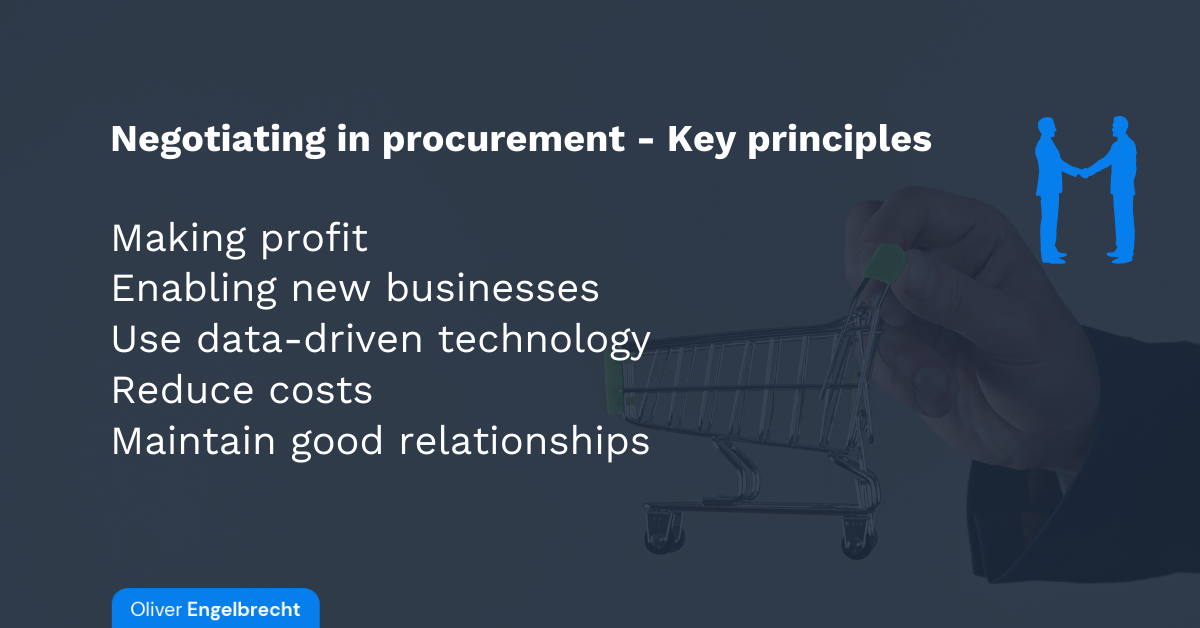 Negotiating in procurement - Key principles

Making profit
Enabling new businesses
Use data-driven technology
Reduce costs
Maintain good relationships

Oliver Engelbrecht